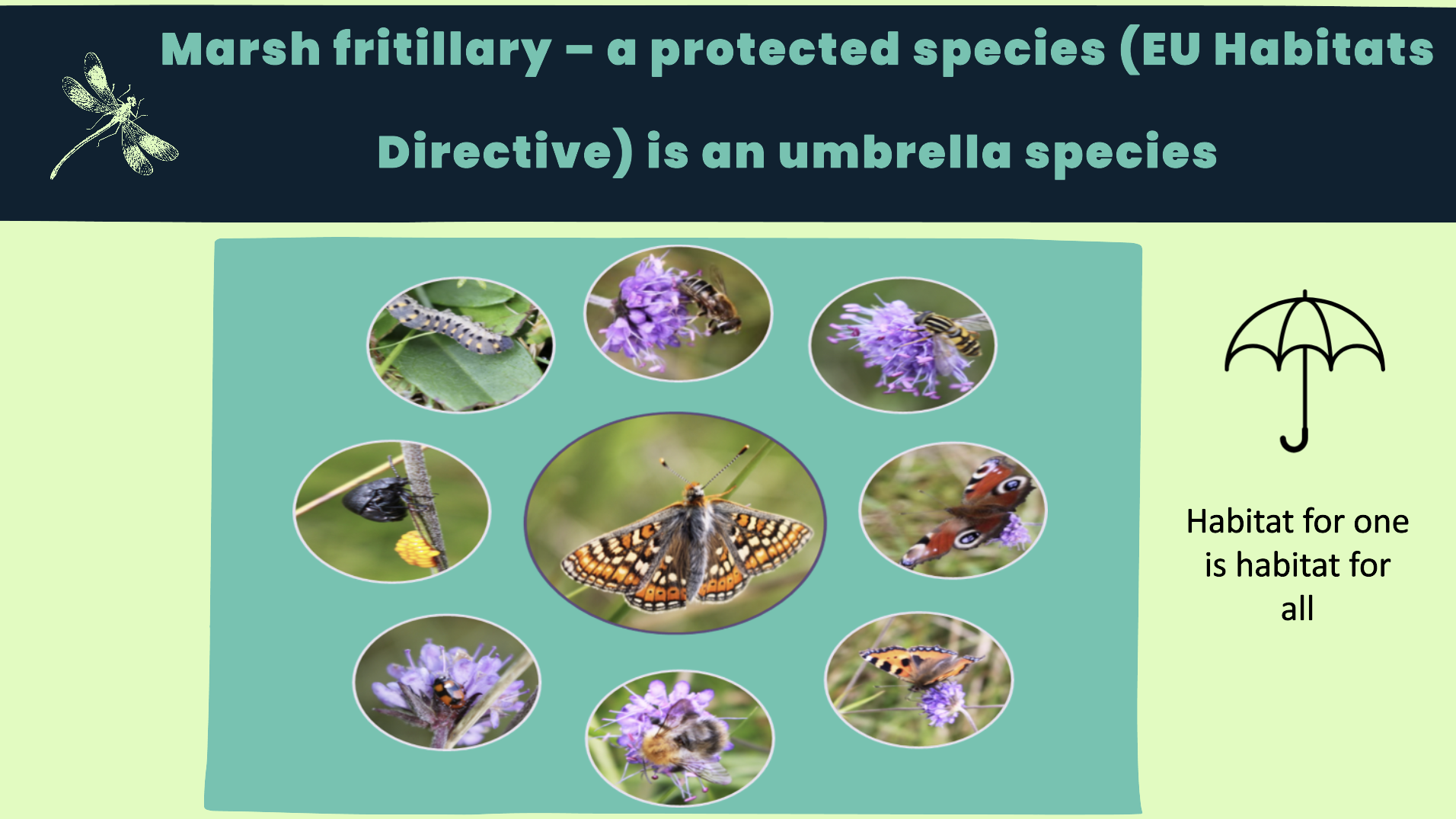 Marsh fritillary – a protected species (EU Habitats Directive) is an umbrella species

Habitat for one is habitat for all